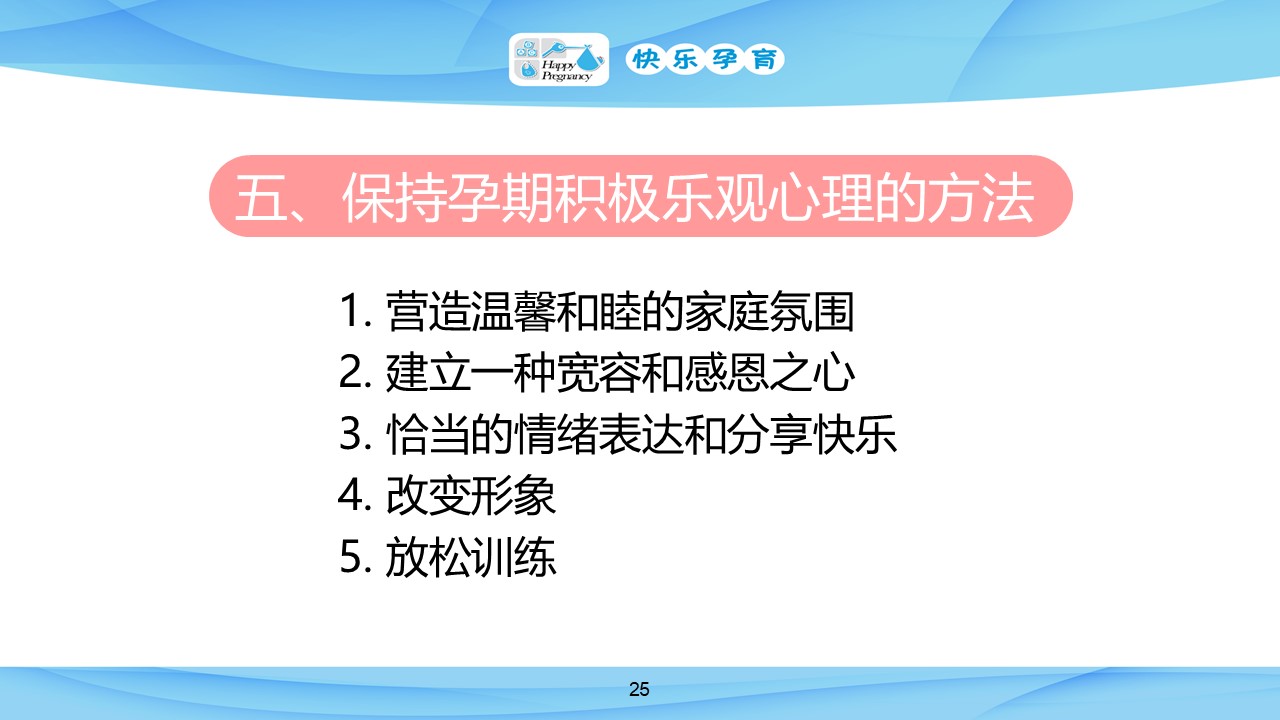 Happy Pregnancy 快乐孕育

五、保持孕期积极乐观心理的方法

1. 营造温馨和睦的家庭氛围
2. 建立一种宽容和感恩之心
3. 恰当的情绪表达和分享快乐
4. 改变形象
5. 放松训练

25